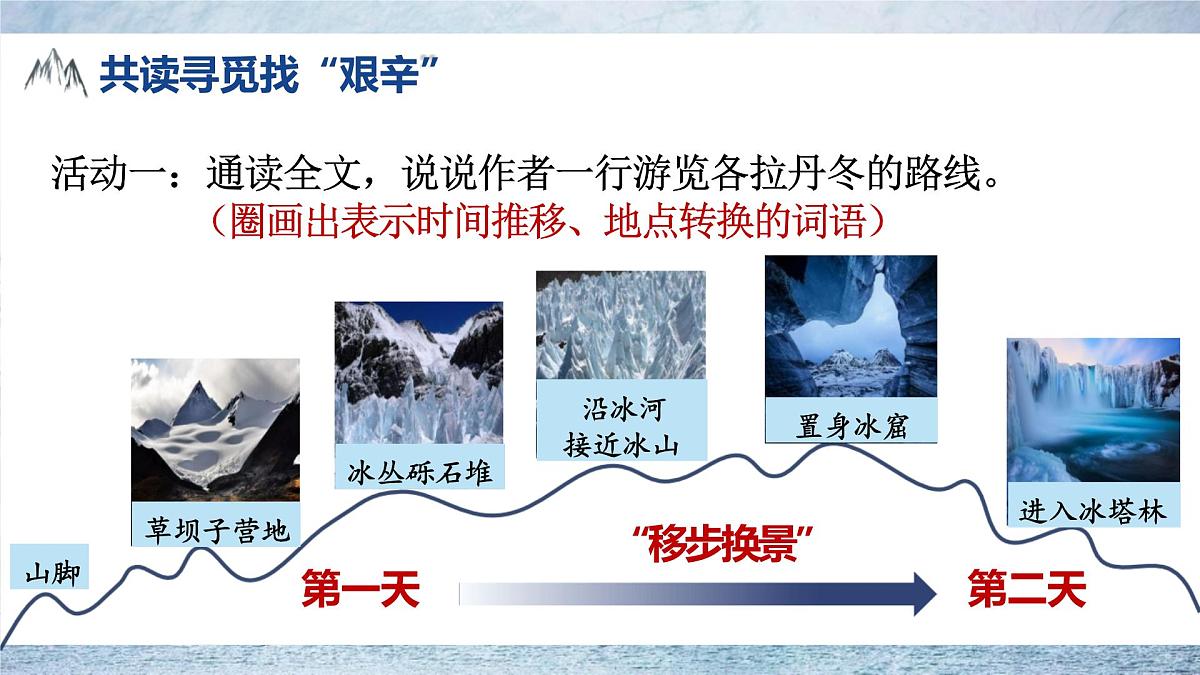 共读寻觅找“艰辛”

活动一：通读全文，说说作者一行游览各拉丹冬的路线。
（圈画出表示时间推移、地点转换的词语）

山脚

草坝子营地

冰丛砾石堆

沿冰河
接近冰山

置身冰窟

进入冰塔林

“移步换景”

第一天

第二天